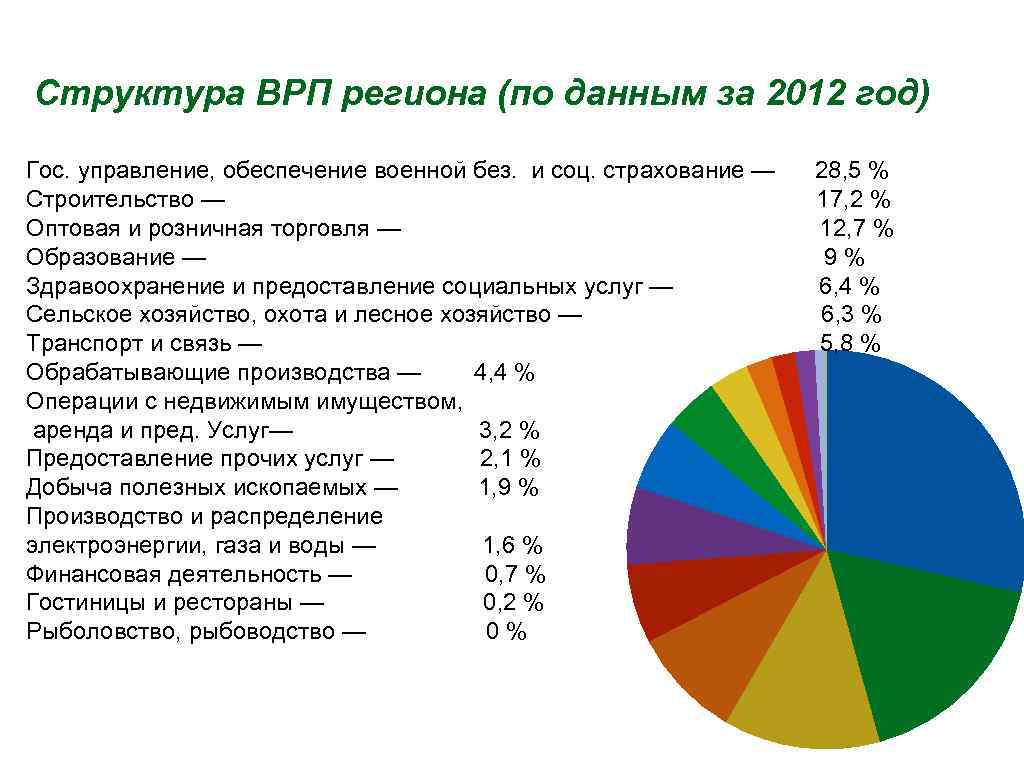 Структура ВРП региона (по данным за 2012 год)

Гос. управление, обеспечение военной без. и соц. страхование — 28,5 %
Строительство — 17,2 %
Оптовая и розничная торговля — 12,7 %
Образование — 9 %
Здравоохранение и предоставление социальных услуг — 6,4 %
Сельское хозяйство, охота и лесное хозяйство — 6,3 %
Транспорт и связь — 5,8 %
Обрабатывающие производства — 4,4 %
Операции с недвижимым имуществом, аренда и пред. Услуг— 3,2 %
Предоставление прочих услуг — 2,1 %
Добыча полезных ископаемых — 1,9 %
Производство и распределение электроэнергии, газа и воды — 1,6 %
Финансовая деятельность — 0,7 %
Гостиницы и рестораны — 0,2 %
Рыболовство, рыбоводство — 0 %